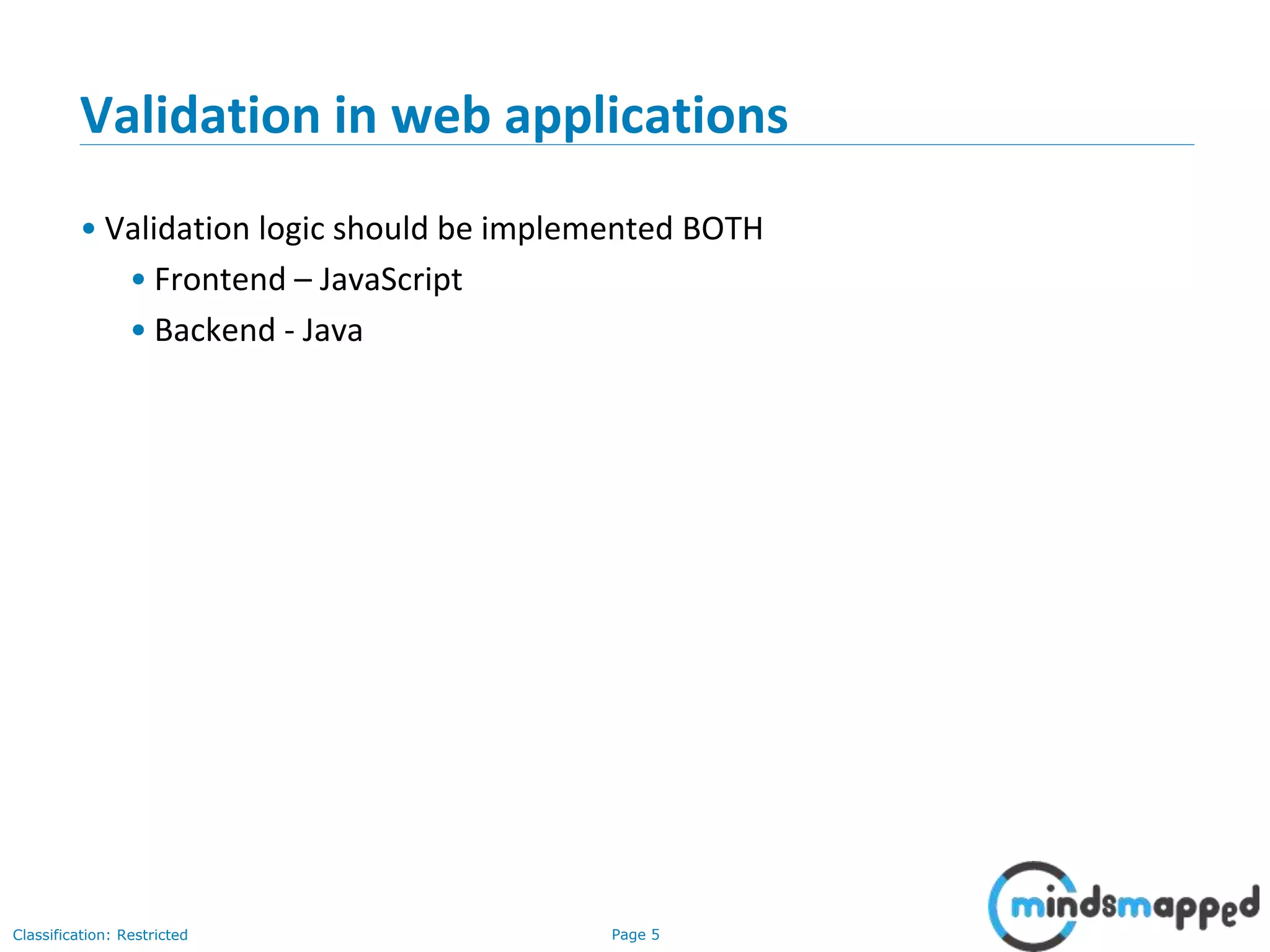 Validation in web applications

• Validation logic should be implemented BOTH
  • Frontend – JavaScript
  • Backend - Java

Classification: Restricted

Page 5

mindsmapped